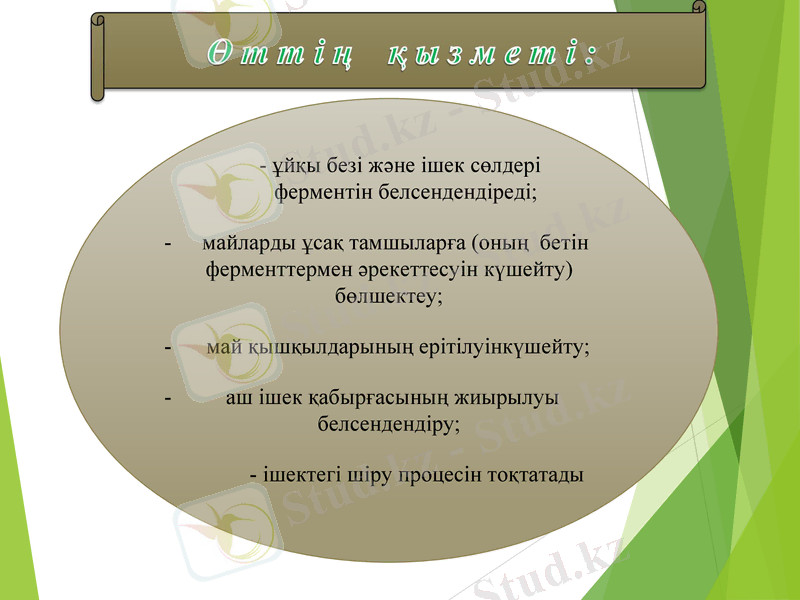 Өттің қызметі:

- ұйқы безі және ішек сөлдері ферментін белсендендіреді;

- майларды ұсақ тамшыларға (оның бетін ферменттермен әрекеттесуін күшейту) бөлшектеу;

- май қышқылдарының ерітілуінкүшейту;

- аш ішек қабырғасының жиырылуы белсендендіру;

- ішектегі шіру процесін тоқтатады

Stud.kz - Stud.kz